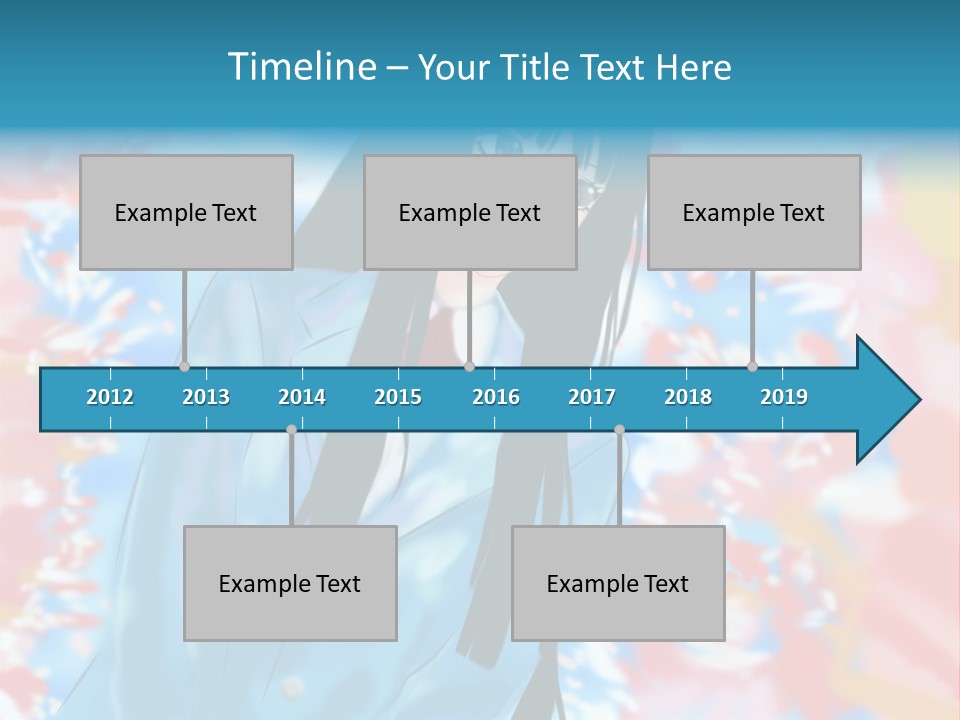 Timeline – Your Title Text Here

Example Text

Example Text

Example Text

2012
2013
2014
2015
2016
2017
2018
2019

Example Text

Example Text